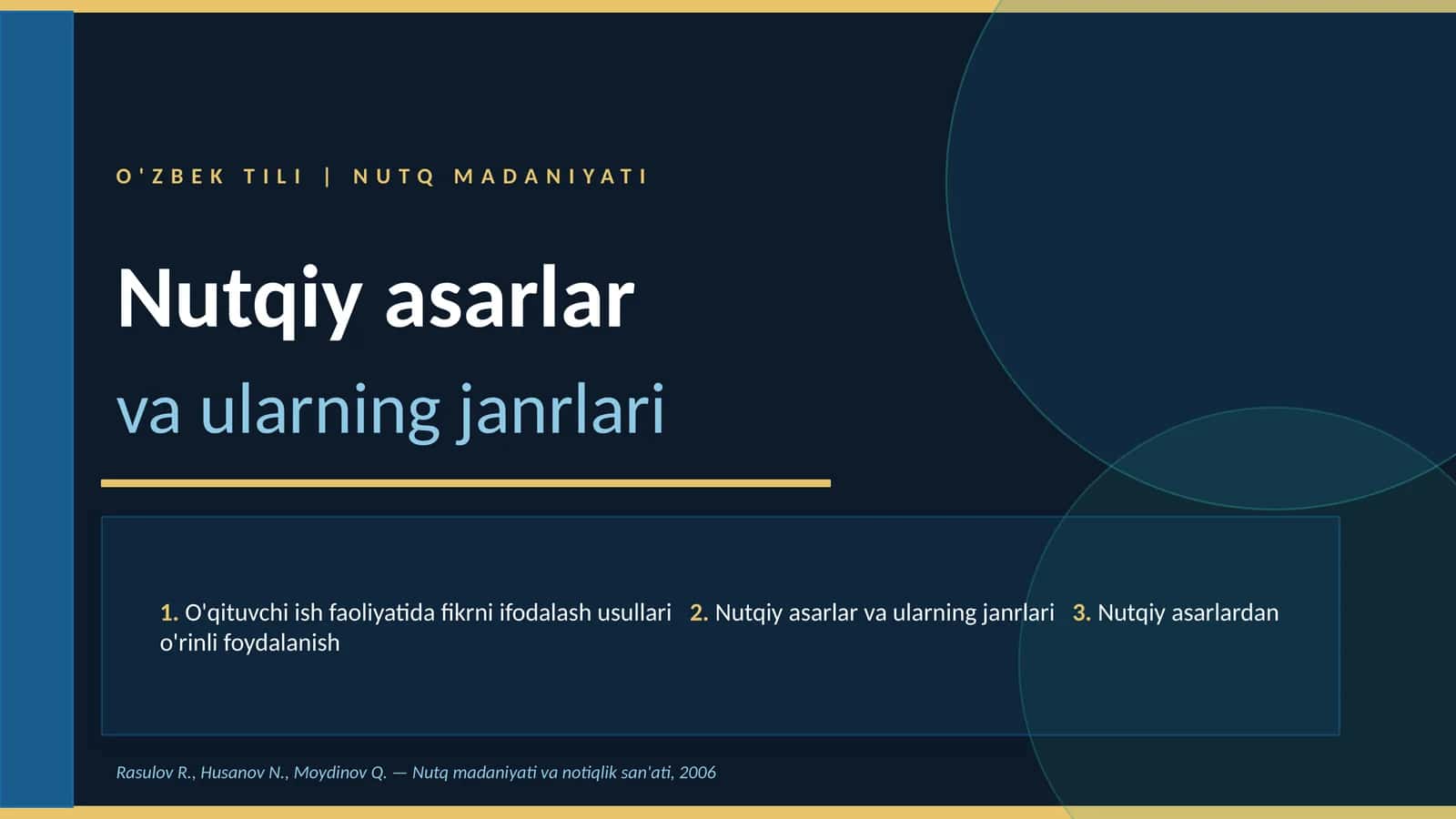 O'ZBEK TILI | NUTQ MADANIYATI

Nutqiy asarlar

va ularning janrlari

1. O'qituvchi ish faoliyatida fikrni ifodalash usullari 2. Nutqiy asarlar va ularning janrlari 3. Nutqiy asarlardan o'rinli foydalanish

Rasulov R., Husanov N., Moydinov Q. — Nutq madaniyati va notiqlik san'ati, 2006